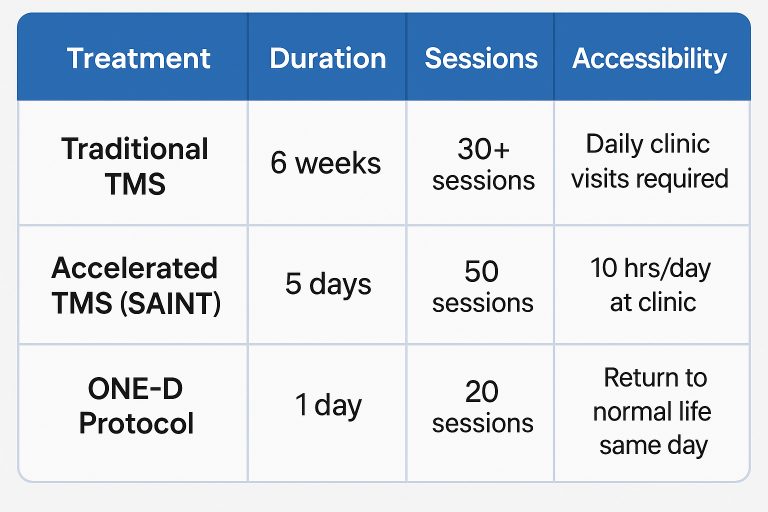 | Treatment | Duration | Sessions | Accessibility |
|---|---|---|---|
| Traditional TMS | 6 weeks | 30+ sessions | Daily clinic visits required |
| Accelerated TMS (SAINT) | 5 days | 50 sessions | 10 hrs/day at clinic |
| ONE-D Protocol | 1 day | 20 sessions | Return to normal life same day |